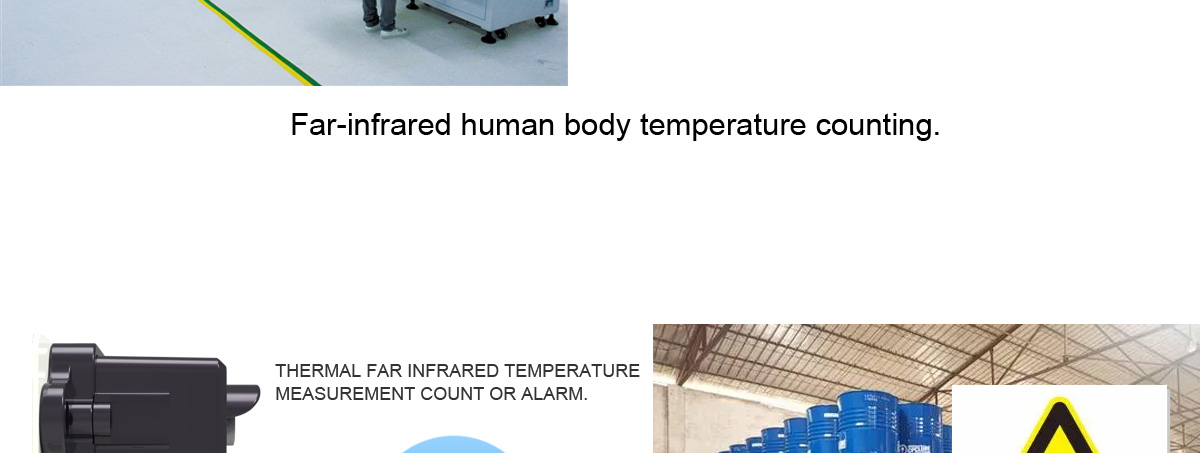 Far-infrared human body temperature counting.

THERMAL FAR INFRARED TEMPERATURE MEASUREMENT COUNT OR ALARM.